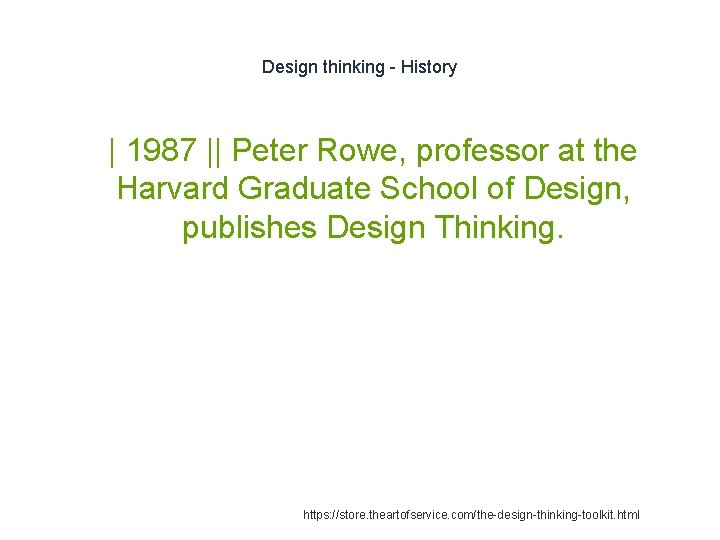 Design thinking - History

| 1987 || Peter Rowe, professor at the Harvard Graduate School of Design, publishes Design Thinking.

https://store.theartofservice.com/the-design-thinking-toolkit.html